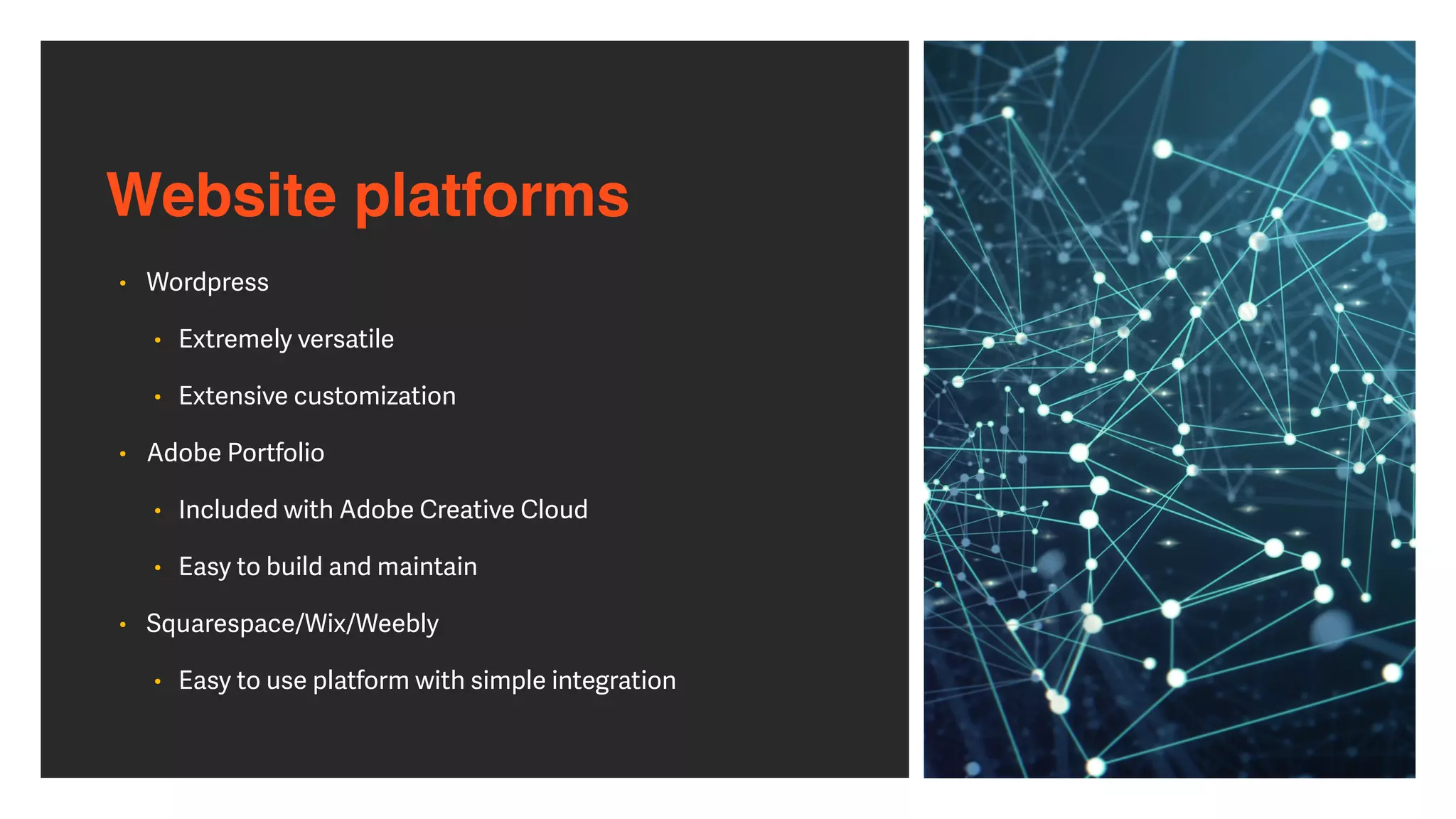 Website platforms

• Wordpress
  • Extremely versatile
  • Extensive customization
• Adobe Portfolio
  • Included with Adobe Creative Cloud
  • Easy to build and maintain
• Squarespace/Wix/Weebly
  • Easy to use platform with simple integration